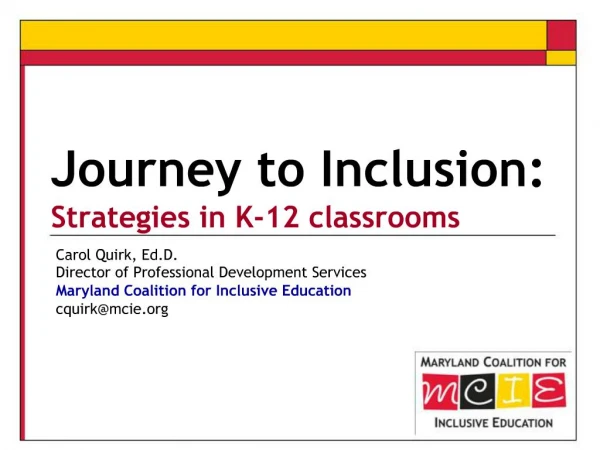 Journey to Inclusion:
Strategies in K-12 classrooms

Carol Quirk, Ed.D.
Director of Professional Development Services
Maryland Coalition for Inclusive Education
cquirk@mcie.org

MARYLAND COALITION FOR
MCIE
INCLUSIVE EDUCATION